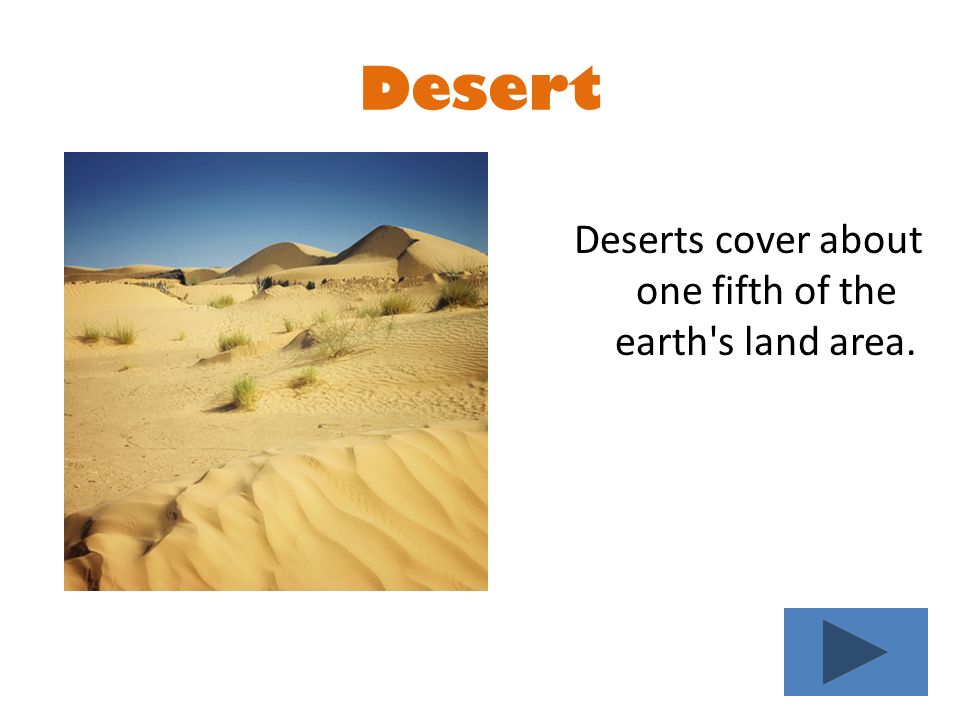 Desert

Deserts cover about one fifth of the earth's land area.